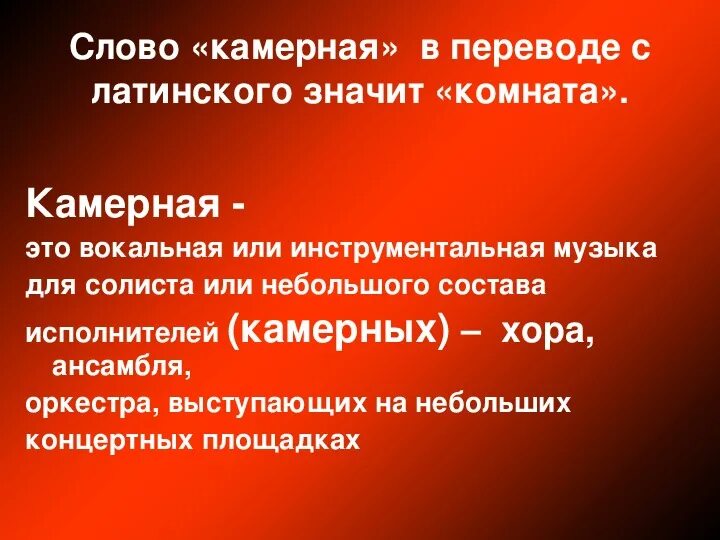 Слово «камерная» в переводе с латинского значит «комната».

Камерная -
это вокальная или инструментальная музыка для солиста или небольшого состава исполнителей (камерных) – хора, ансамбля,
оркестра, выступающих на небольших концертных площадках